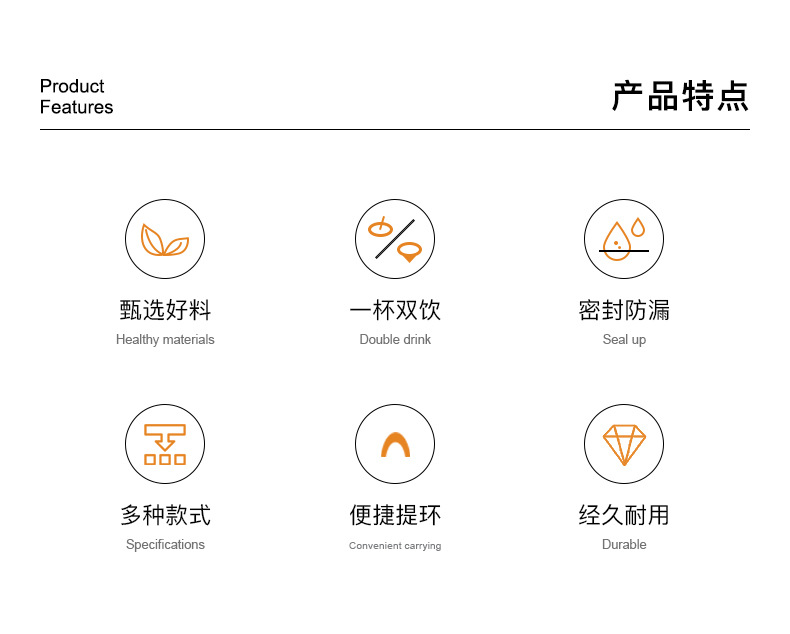 Product
Features

产品特点

甄选好料
Healthy materials

一杯双饮
Double drink

密封防漏
Seal up

多种款式
Specifications

便捷提环
Convenient carrying

经久耐用
Durable